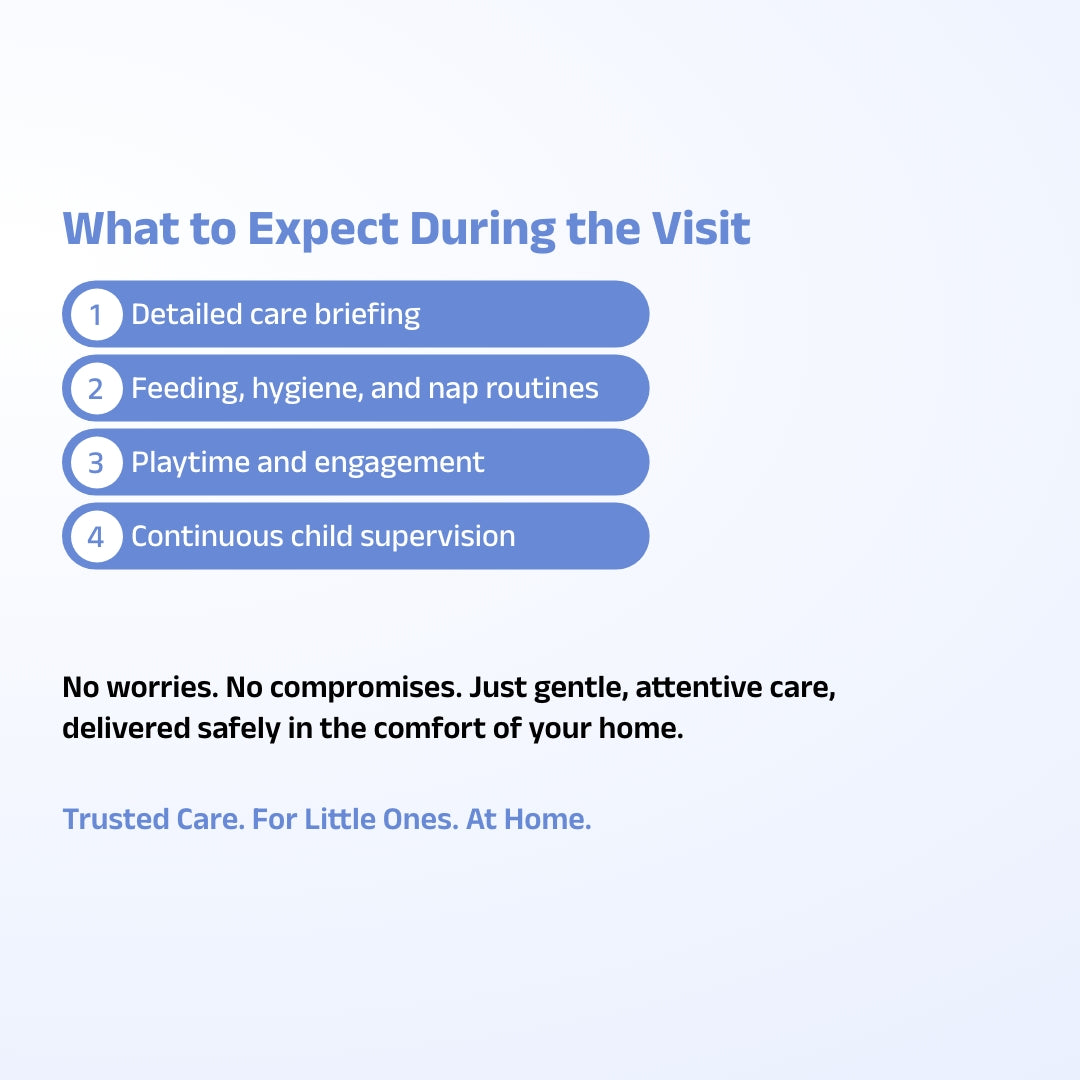 What to Expect During the Visit

1 Detailed care briefing

2 Feeding, hygiene, and nap routines

3 Playtime and engagement

4 Continuous child supervision

No worries. No compromises. Just gentle, attentive care, delivered safely in the comfort of your home.

Trusted Care. For Little Ones. At Home.